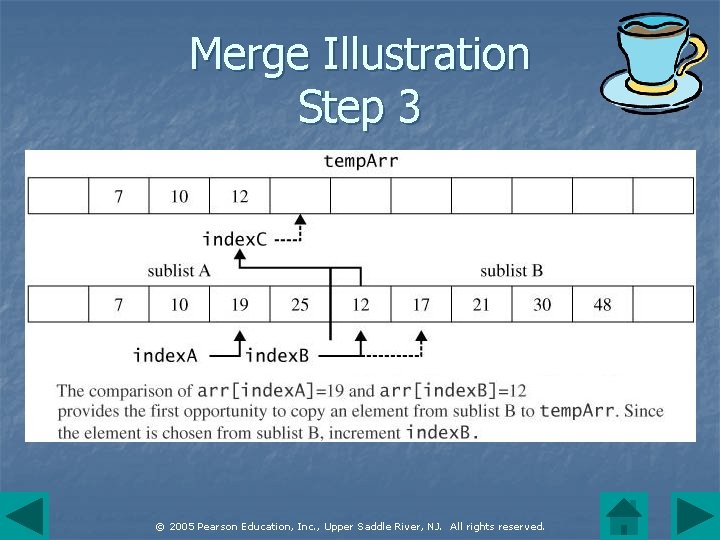 Merge Illustration
Step 3

tempArr

|  | 7 | 10 | 12 |  |  |  |  |  |  |  |
|---|---|---|---|---|---|---|---|---|---|---|

indexC

sublist A

sublist B

|  | 7 | 10 | 19 | 25 | 12 | 17 | 21 | 30 | 48 |  |
|---|---|---|---|---|---|---|---|---|---|---|

indexA

indexB

The comparison of arr[indexA]=19 and arr[indexB]=12 provides the first opportunity to copy an element from sublist B to tempArr. Since the element is chosen from sublist B, increment indexB.

© 2005 Pearson Education, Inc., Upper Saddle River, NJ. All rights reserved.